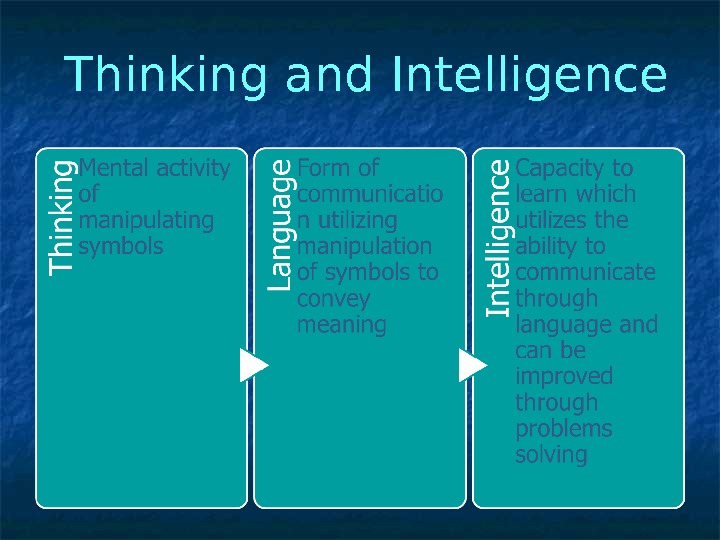 Thinking and Intelligence

Thinking

Mental activity of manipulating symbols

Language

Form of communication utilizing manipulation of symbols to convey meaning

Intelligence

Capacity to learn which utilizes the ability to communicate through language and can be improved through problems solving